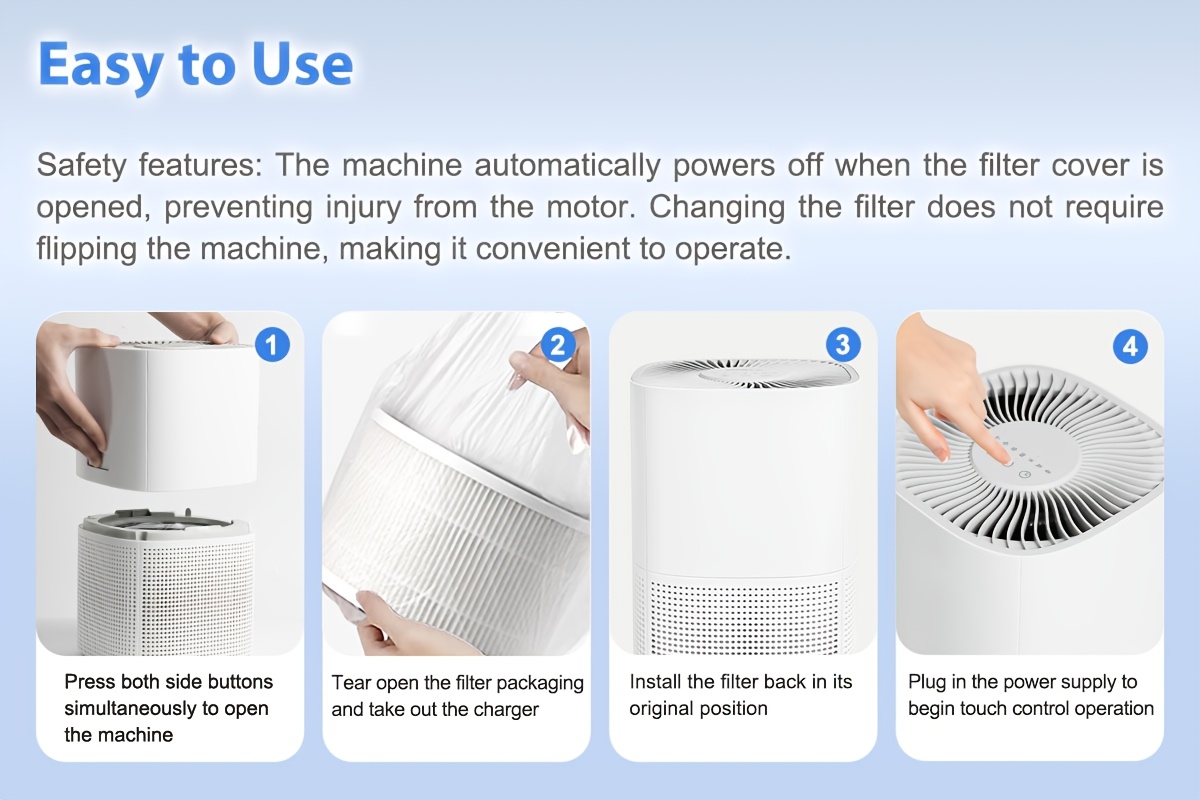 Easy to Use

Safety features: The machine automatically powers off when the filter cover is opened, preventing injury from the motor. Changing the filter does not require flipping the machine, making it convenient to operate.

1
Press both side buttons simultaneously to open the machine

2
Tear open the filter packaging and take out the charger

3
Install the filter back in its original position

4
Plug in the power supply to begin touch control operation